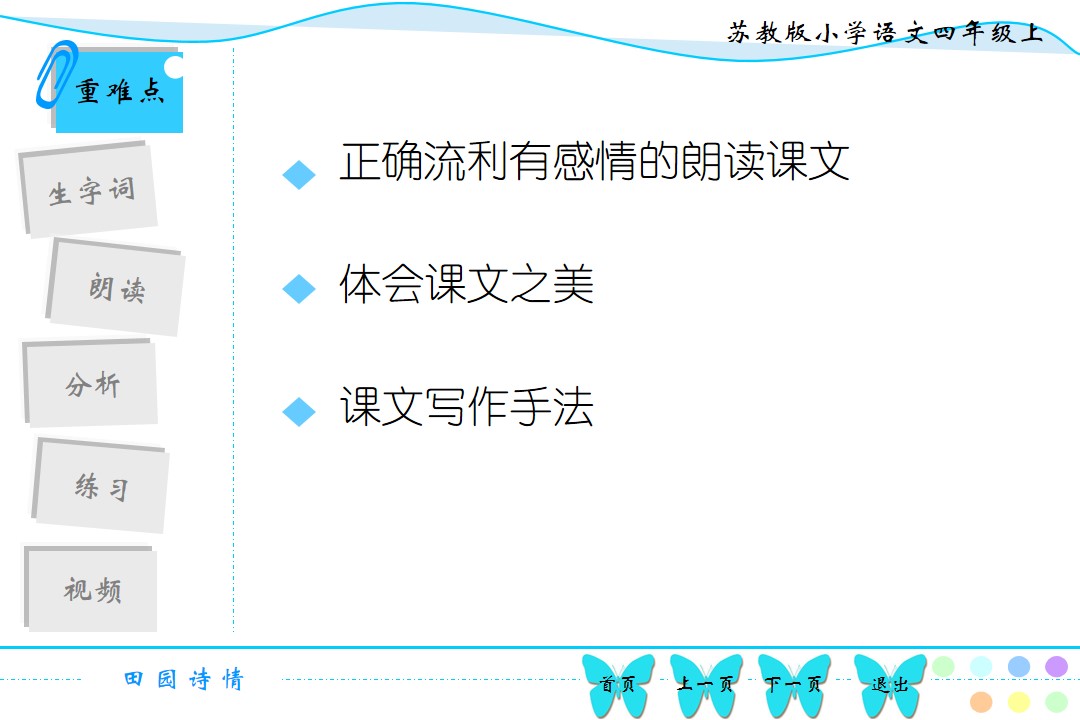 苏教版小学语文四年级上

重难点

生字词

朗读

分析

练习

视频

◆ 正确流利有感情的朗读课文

◆ 体会课文之美

◆ 课文写作手法

田园诗情

首页 上一页 下一页 退出